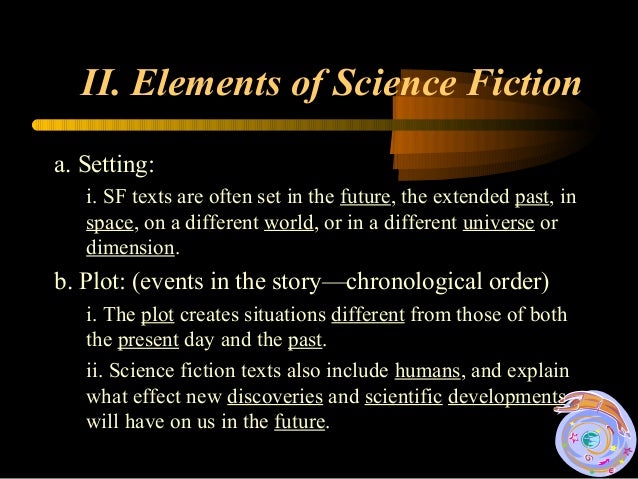 II. Elements of Science Fiction

a. Setting:

i. SF texts are often set in the future, the extended past, in space, on a different world, or in a different universe or dimension.

b. Plot: (events in the story—chronological order)

i. The plot creates situations different from those of both the present day and the past.

ii. Science fiction texts also include humans, and explain what effect new discoveries and scientific developments will have on us in the future.